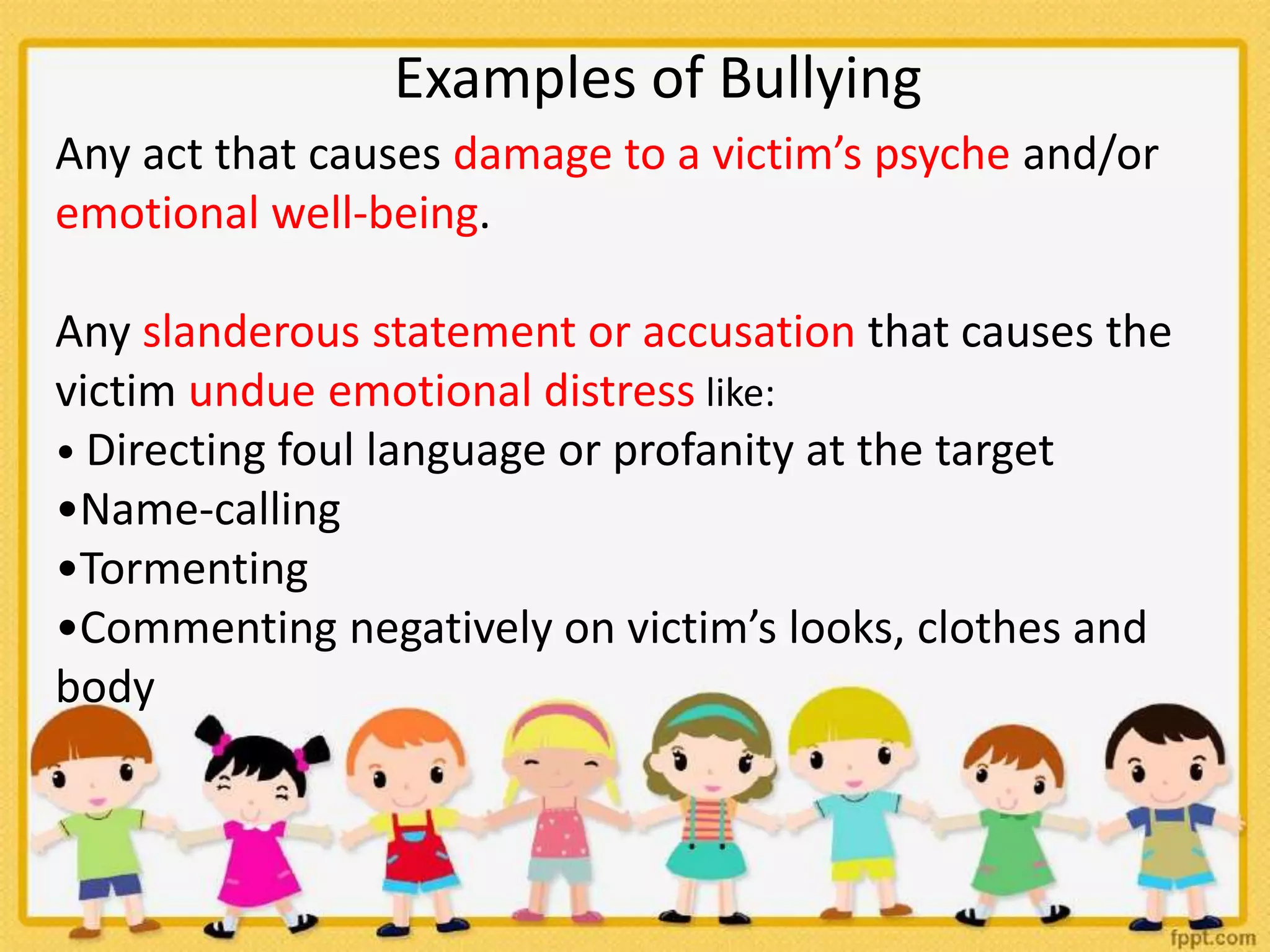 Examples of Bullying

Any act that causes damage to a victim’s psyche and/or emotional well-being.

Any slanderous statement or accusation that causes the victim undue emotional distress like:
• Directing foul language or profanity at the target
•Name-calling
•Tormenting
•Commenting negatively on victim’s looks, clothes and body

fppt.com